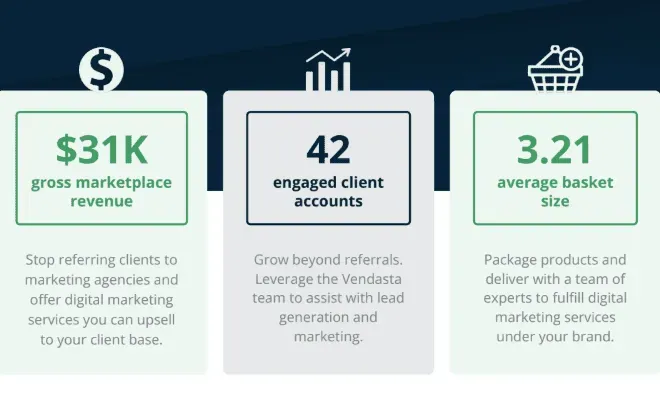 $31K
gross marketplace revenue

Stop referring clients to marketing agencies and offer digital marketing services you can upsell to your client base.

42
engaged client accounts

Grow beyond referrals. Leverage the Vendasta team to assist with lead generation and marketing.

3.21
average basket size

Package products and deliver with a team of experts to fulfill digital marketing services under your brand.